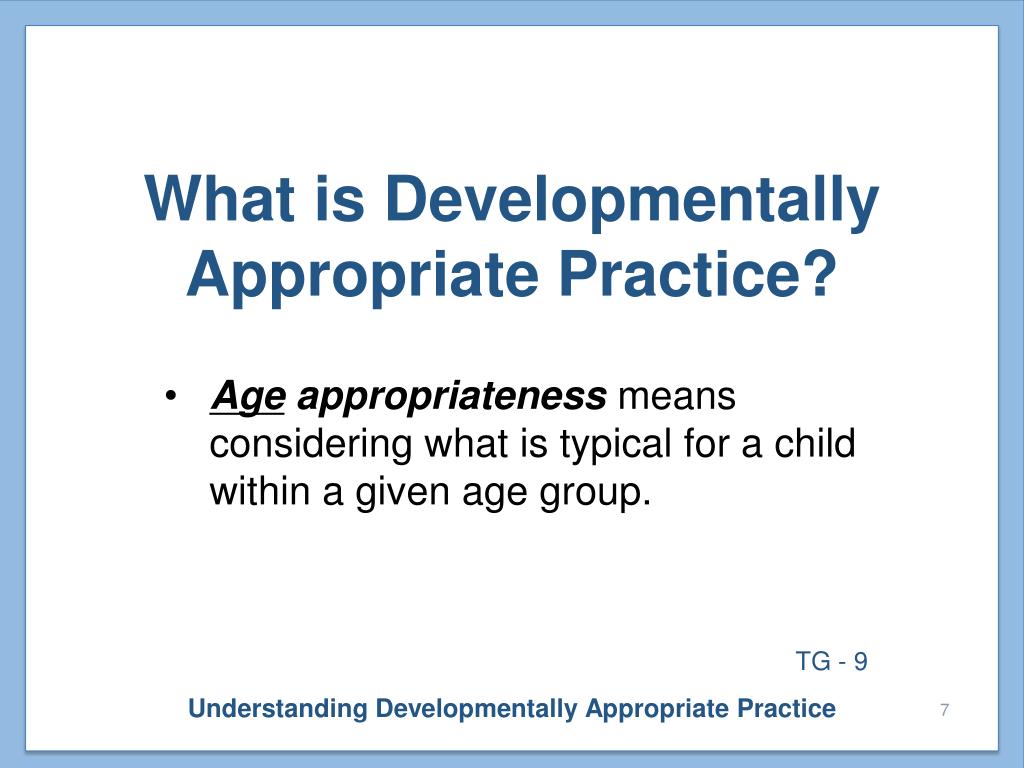 What is Developmentally Appropriate Practice?

• Age appropriateness means considering what is typical for a child within a given age group.

TG - 9

Understanding Developmentally Appropriate Practice

7